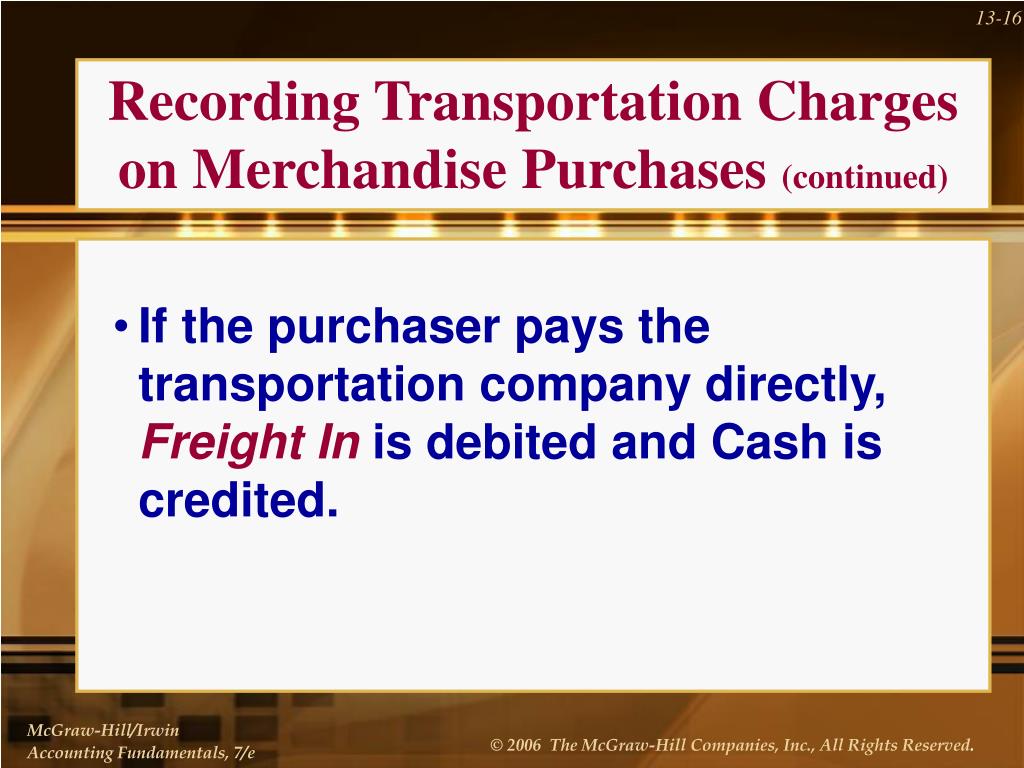 13-16

Recording Transportation Charges on Merchandise Purchases (continued)

• If the purchaser pays the transportation company directly, Freight In is debited and Cash is credited.

McGraw-Hill/Irwin
Accounting Fundamentals, 7/e

© 2006 The McGraw-Hill Companies, Inc., All Rights Reserved.